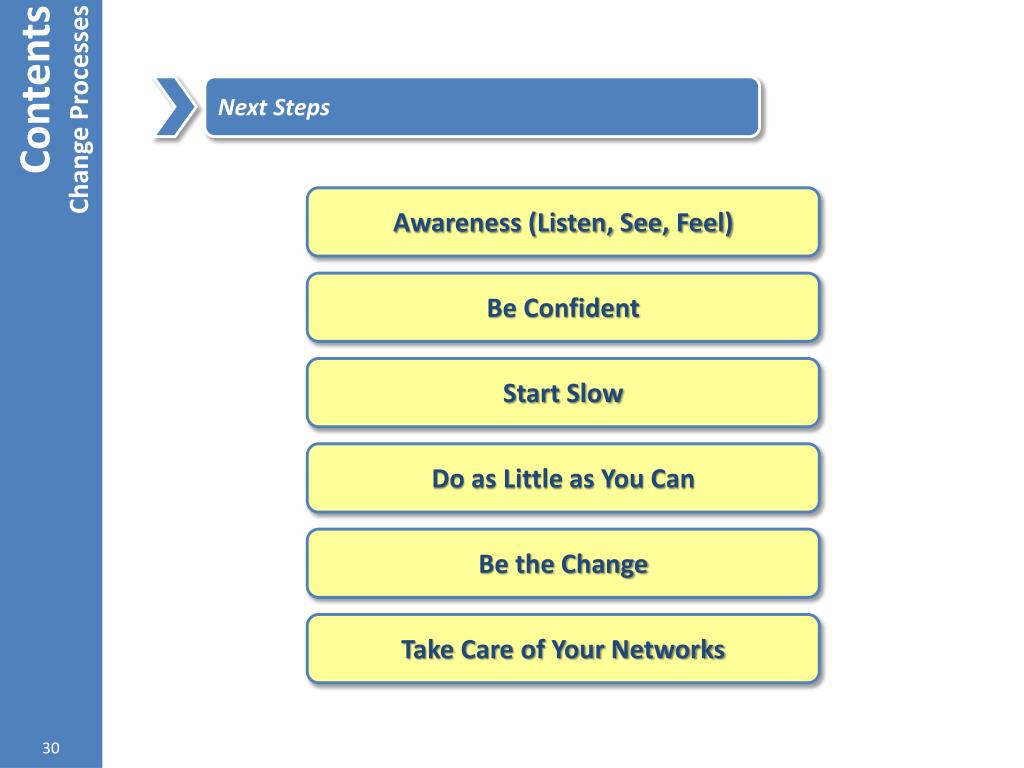 Contents
Change Processes

Next Steps

Awareness (Listen, See, Feel)

Be Confident

Start Slow

Do as Little as You Can

Be the Change

Take Care of Your Networks

30